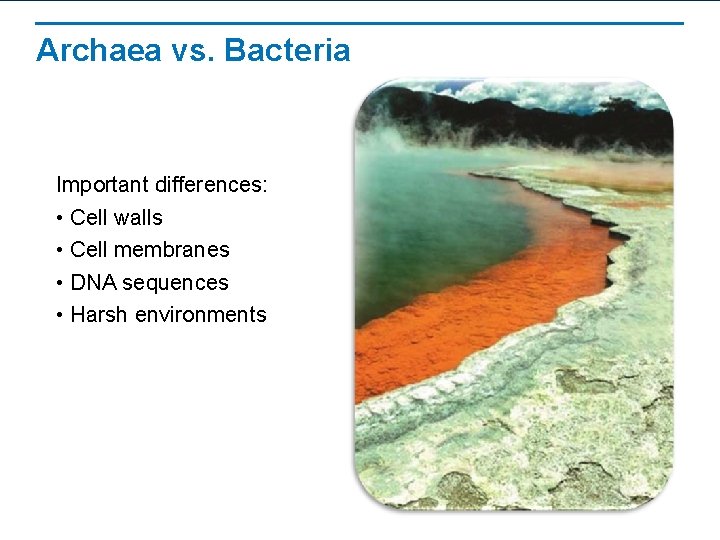 Archaea vs. Bacteria

Important differences:
• Cell walls
• Cell membranes
• DNA sequences
• Harsh environments